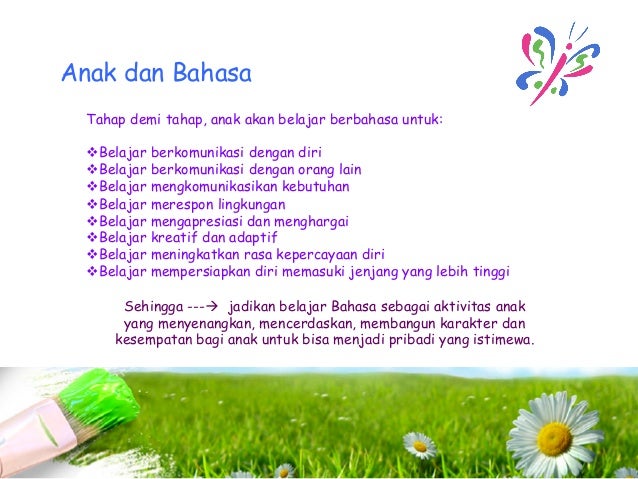 Anak dan Bahasa

Tahap demi tahap, anak akan belajar berbahasa untuk:

❖Belajar berkomunikasi dengan diri
❖Belajar berkomunikasi dengan orang lain
❖Belajar mengkomunikasikan kebutuhan
❖Belajar merespon lingkungan
❖Belajar mengapresiasi dan menghargai
❖Belajar kreatif dan adaptif
❖Belajar meningkatkan rasa kepercayaan diri
❖Belajar mempersiapkan diri memasuki jenjang yang lebih tinggi

Sehingga ---→ jadikan belajar Bahasa sebagai aktivitas anak yang menyenangkan, mencerdaskan, membangun karakter dan kesempatan bagi anak untuk bisa menjadi pribadi yang istimewa.